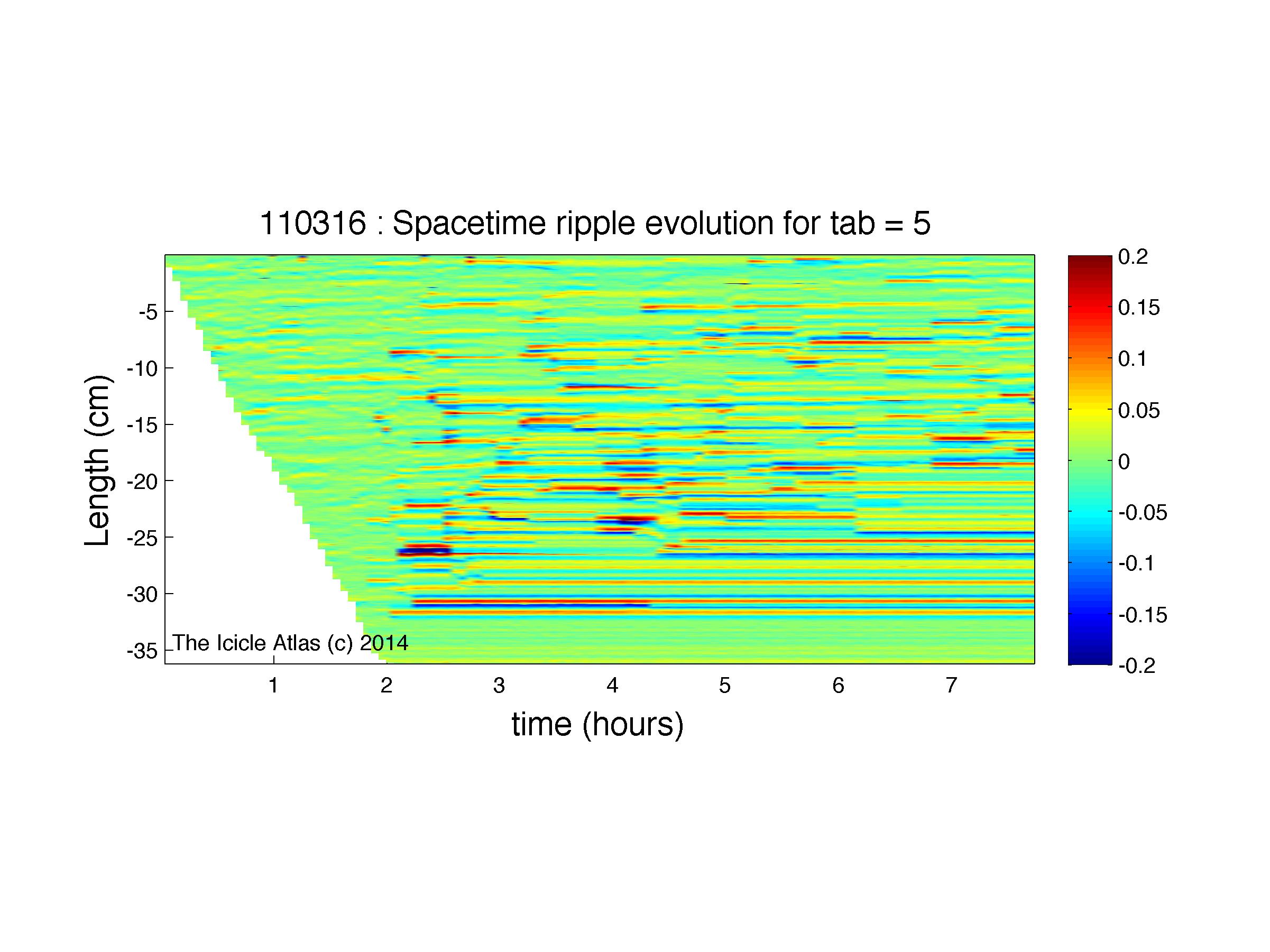 110316 : Spacetime ripple evolution for tab = 5

Length (cm)

-5
-10
-15
-20
-25
-30
-35

The Icicle Atlas (c) 2014

1
2
3
4
5
6
7

time (hours)

0.2
0.15
0.1
0.05
0
-0.05
-0.1
-0.15
-0.2